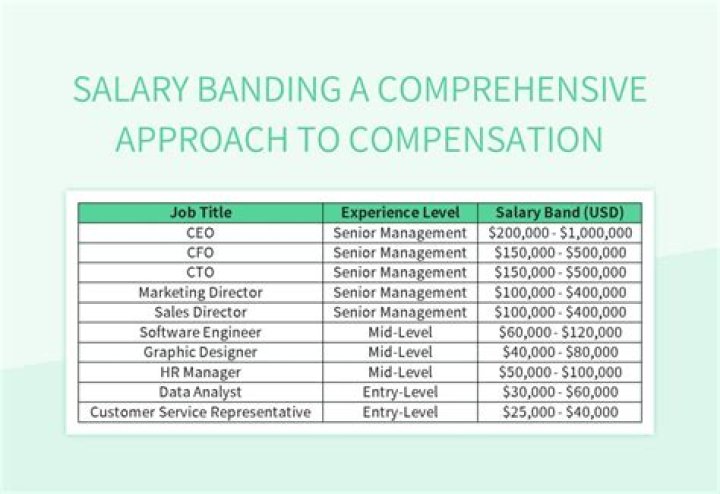 SALARY BANDING A COMPREHENSIVE APPROACH TO COMPENSATION

| Job Title | Experience Level | Salary Band (USD) |
|---|---|---|
| CEO | Senior Management | \$200,000 - \$1,000,000 |
| CFO | Senior Management | \$150,000 - \$500,000 |
| CTO | Senior Management | \$150,000 - \$500,000 |
| Marketing Director | Senior Management | \$100,000 - \$400,000 |
| Sales Director | Senior Management | \$100,000 - \$400,000 |
| Software Engineer | Mid-Level | \$60,000 - \$120,000 |
| Graphic Designer | Mid-Level | \$40,000 - \$80,000 |
| HR Manager | Mid-Level | \$50,000 - \$100,000 |
| Data Analyst | Entry-Level | \$30,000 - \$60,000 |
| Customer Service Representative | Entry-Level | \$25,000 - \$40,000 |